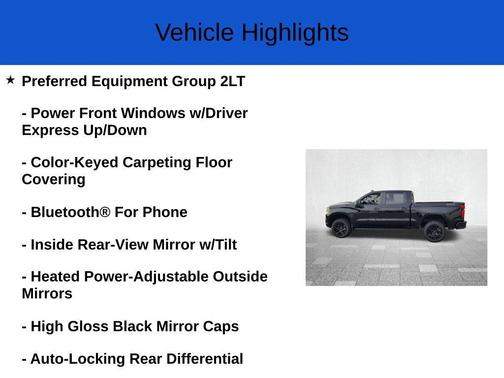 Vehicle Highlights

★ Preferred Equipment Group 2LT

- Power Front Windows w/Driver Express Up/Down

- Color-Keyed Carpeting Floor Covering

- Bluetooth® For Phone

- Inside Rear-View Mirror w/Tilt

- Heated Power-Adjustable Outside Mirrors

- High Gloss Black Mirror Caps

- Auto-Locking Rear Differential